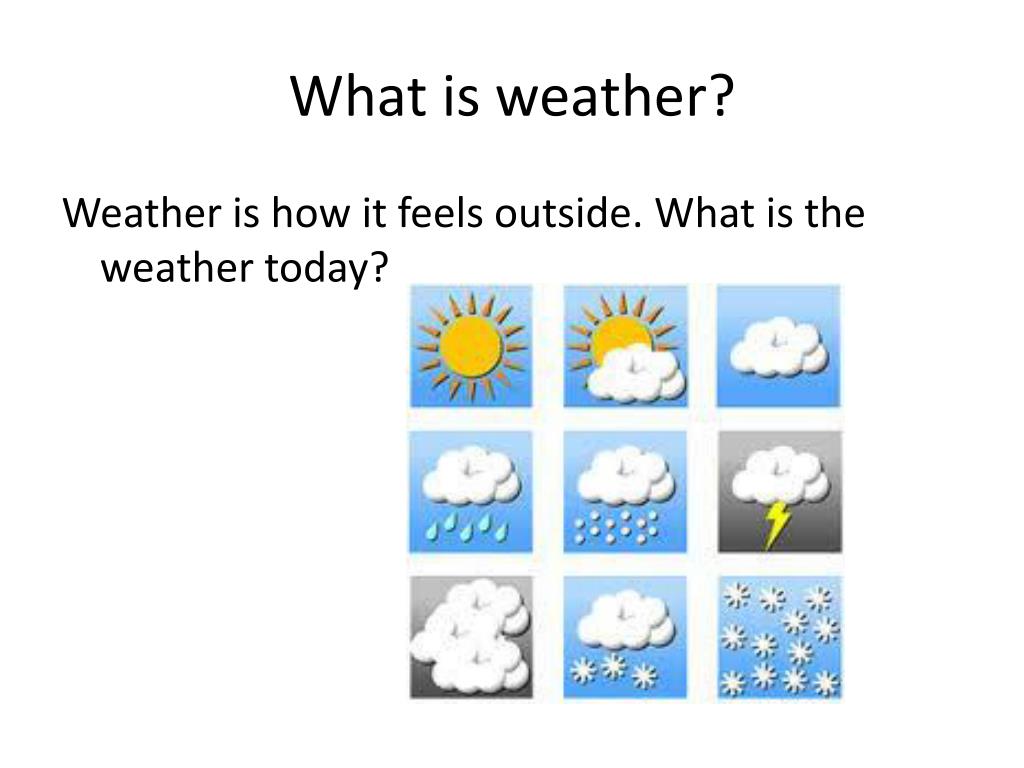 What is weather?

Weather is how it feels outside. What is the weather today?